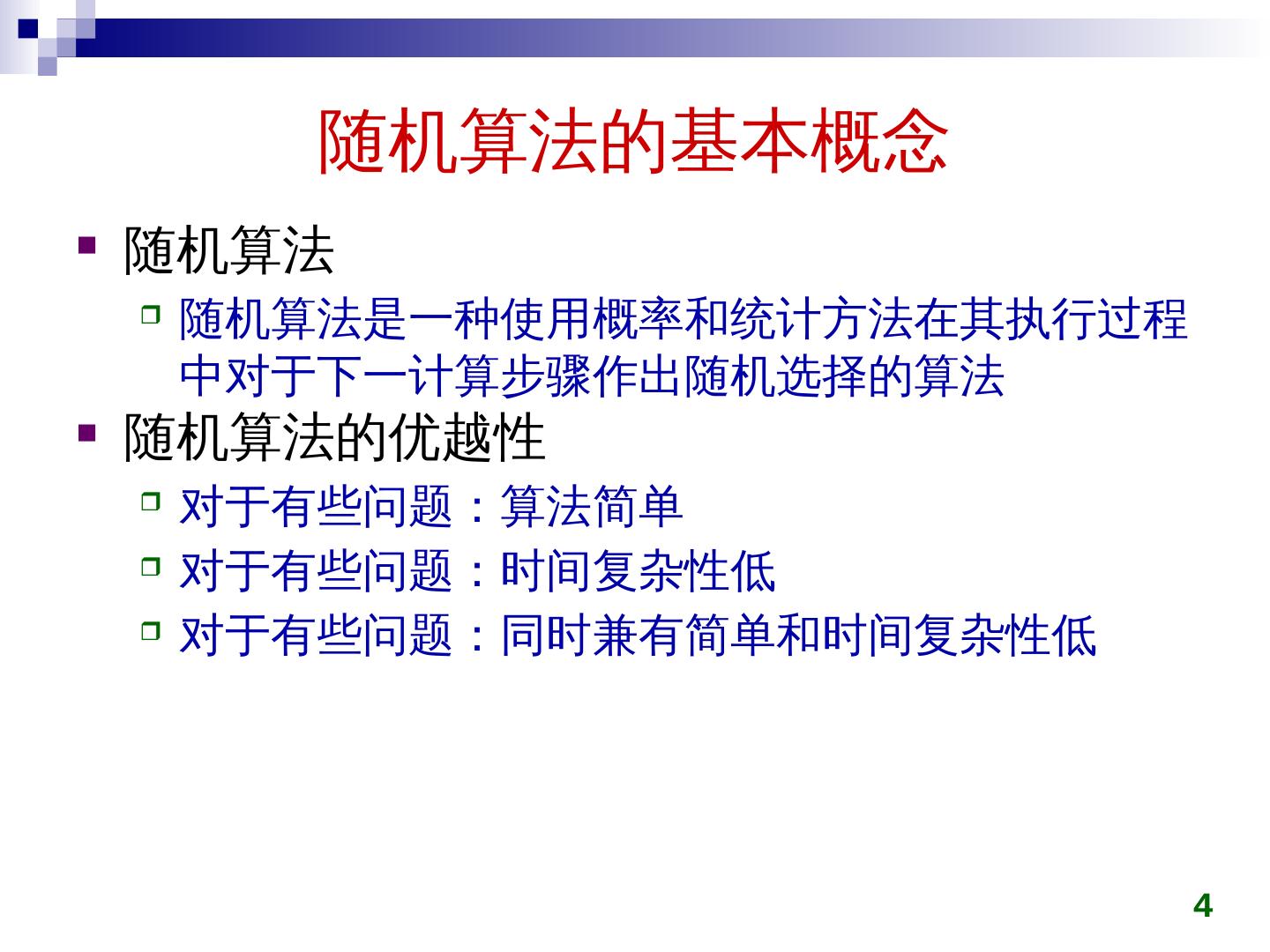 随机算法的基本概念

随机算法

随机算法是一种使用概率和统计方法在其执行过程中对于下一计算步骤作出随机选择的算法

随机算法的优越性

对于有些问题：算法简单

对于有些问题：时间复杂性低

对于有些问题：同时兼有简单和时间复杂性低

4